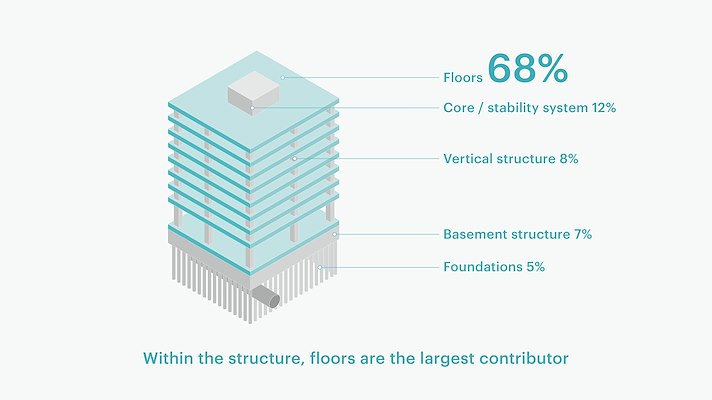 Floors 68%

Core / stability system 12%

Vertical structure 8%

Basement structure 7%

Foundations 5%

Within the structure, floors are the largest contributor